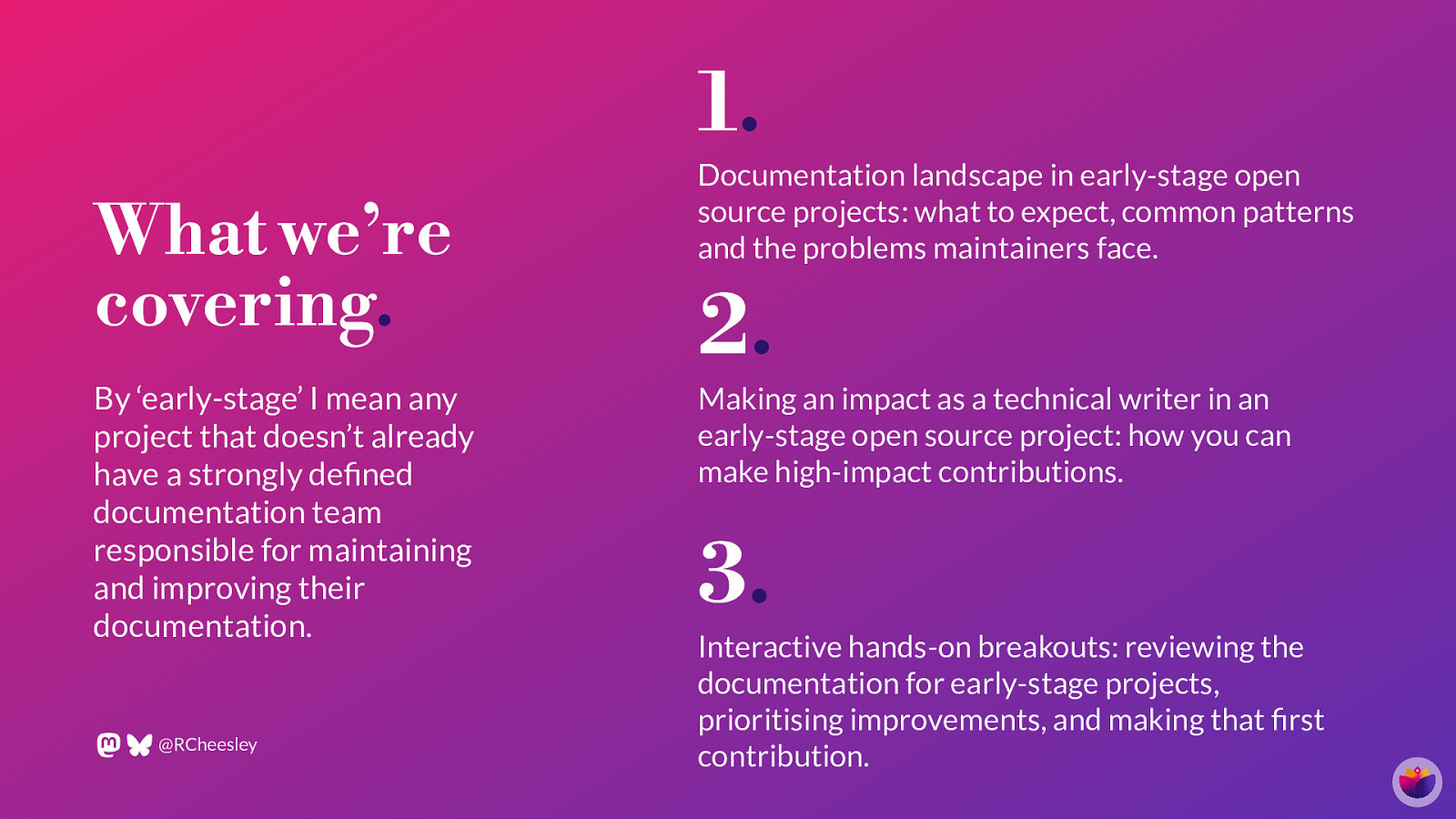 What we're covering.

By 'early-stage' I mean any project that doesn't already have a strongly defined documentation team responsible for maintaining and improving their documentation.

@RCheesley

1.

Documentation landscape in early-stage open source projects: what to expect, common patterns and the problems maintainers face.

2.

Making an impact as a technical writer in an early-stage open source project: how you can make high-impact contributions.

3.

Interactive hands-on breakouts: reviewing the documentation for early-stage projects, prioritising improvements, and making that first contribution.